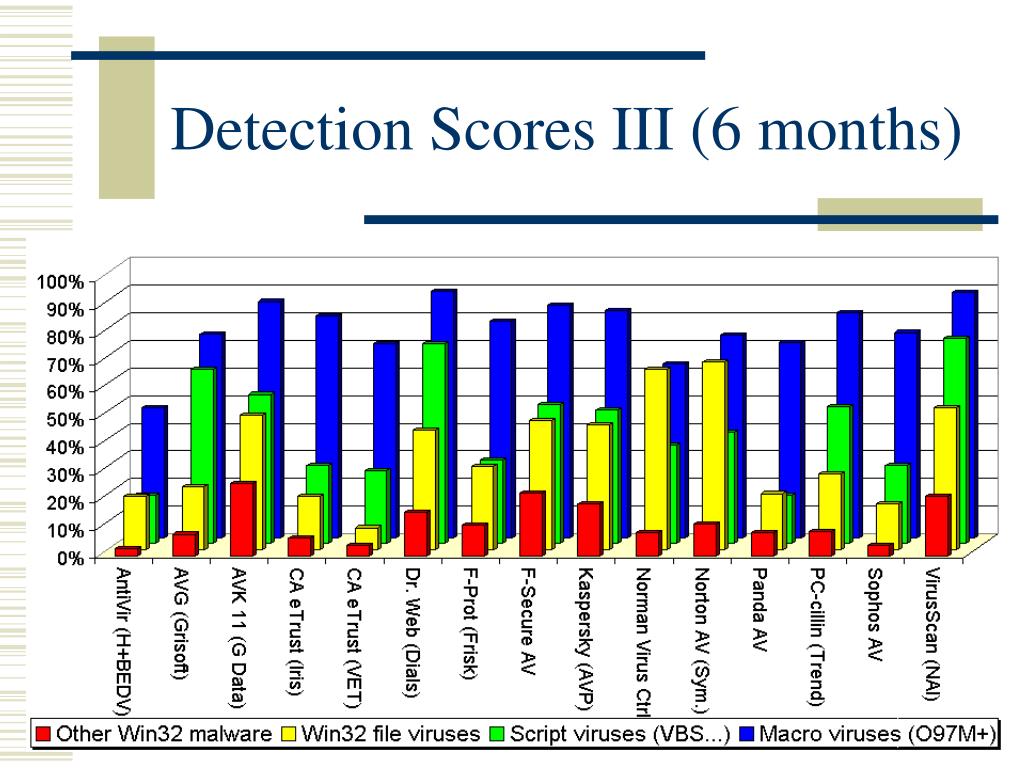 Detection Scores III (6 months)

100%
90%
80%
70%
60%
50%
40%
30%
20%
10%
0%

AntiVir (H+BEDV)
AVG (Grisoft)
AVK 11 (G Data)
CA eTrust (Iris)
CA eTrust (VET)
Dr. Web (Dials)
F-Prot (Frisk)
F-Secure AV
Kaspersky (AVP)
Norman Virus Ctrl
Norton AV (Sym.)
Panda AV
PC-cillin (Trend)
Sophos AV
VirusScan (NAI)

Other Win32 malware
Win32 file viruses
Script viruses (VBS...)
Macro viruses (O97M+)